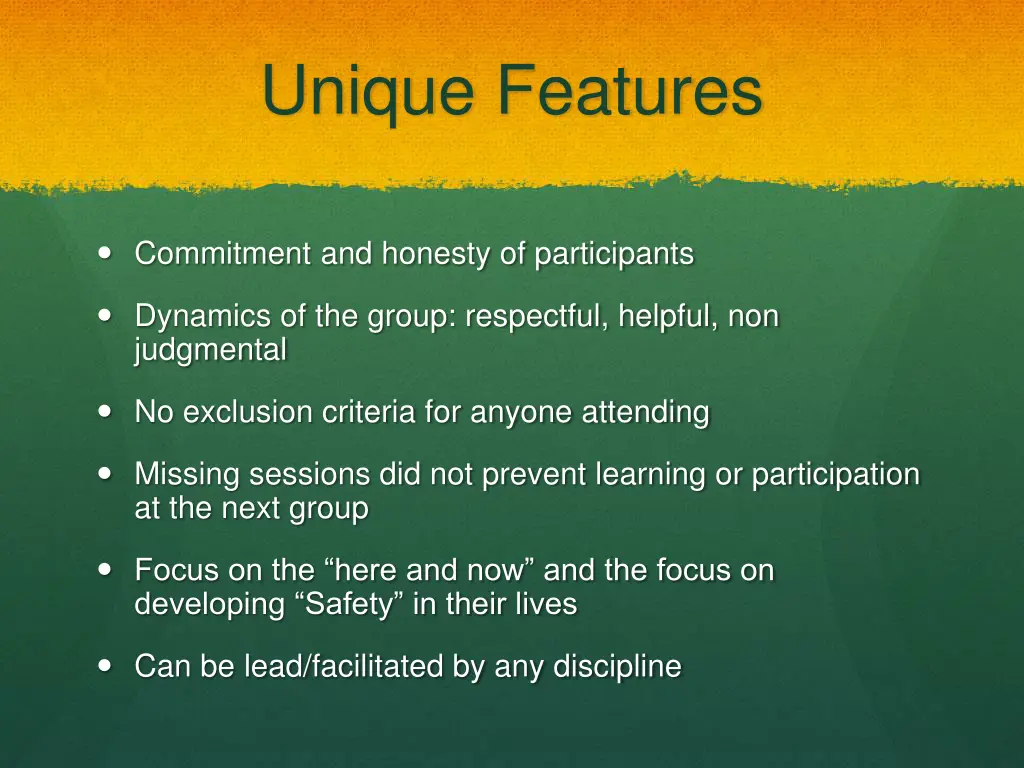 Unique Features

- Commitment and honesty of participants
- Dynamics of the group: respectful, helpful, non judgmental
- No exclusion criteria for anyone attending
- Missing sessions did not prevent learning or participation at the next group
- Focus on the “here and now” and the focus on developing “Safety” in their lives
- Can be lead/facilitated by any discipline